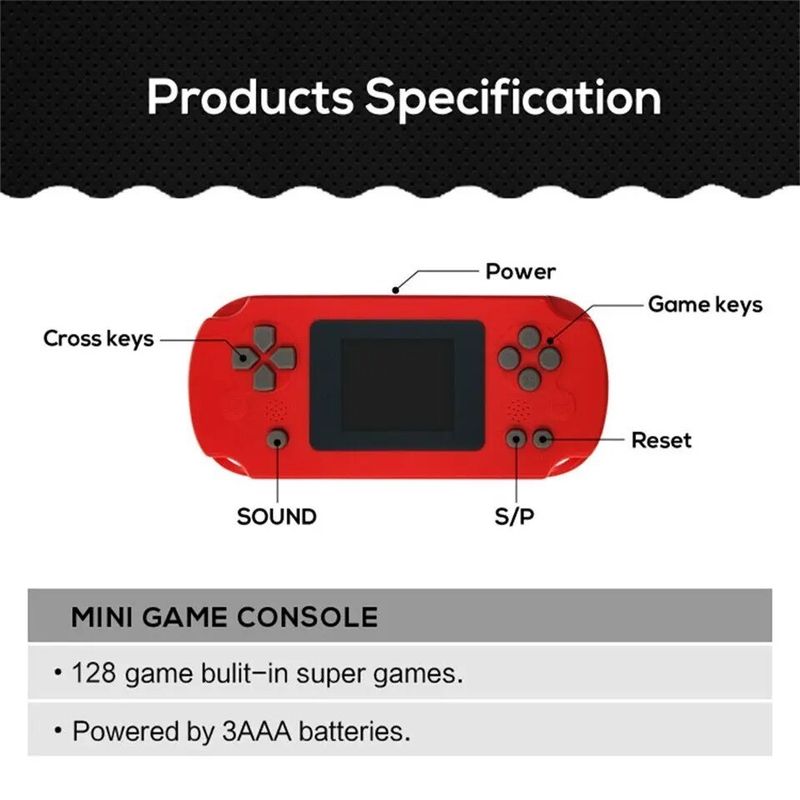 Products Specification

Power

Game keys

Cross keys

Reset

SOUND

S/P

MINI GAME CONSOLE

• 128 game bulit-in super games.

• Powered by 3AAA batteries.